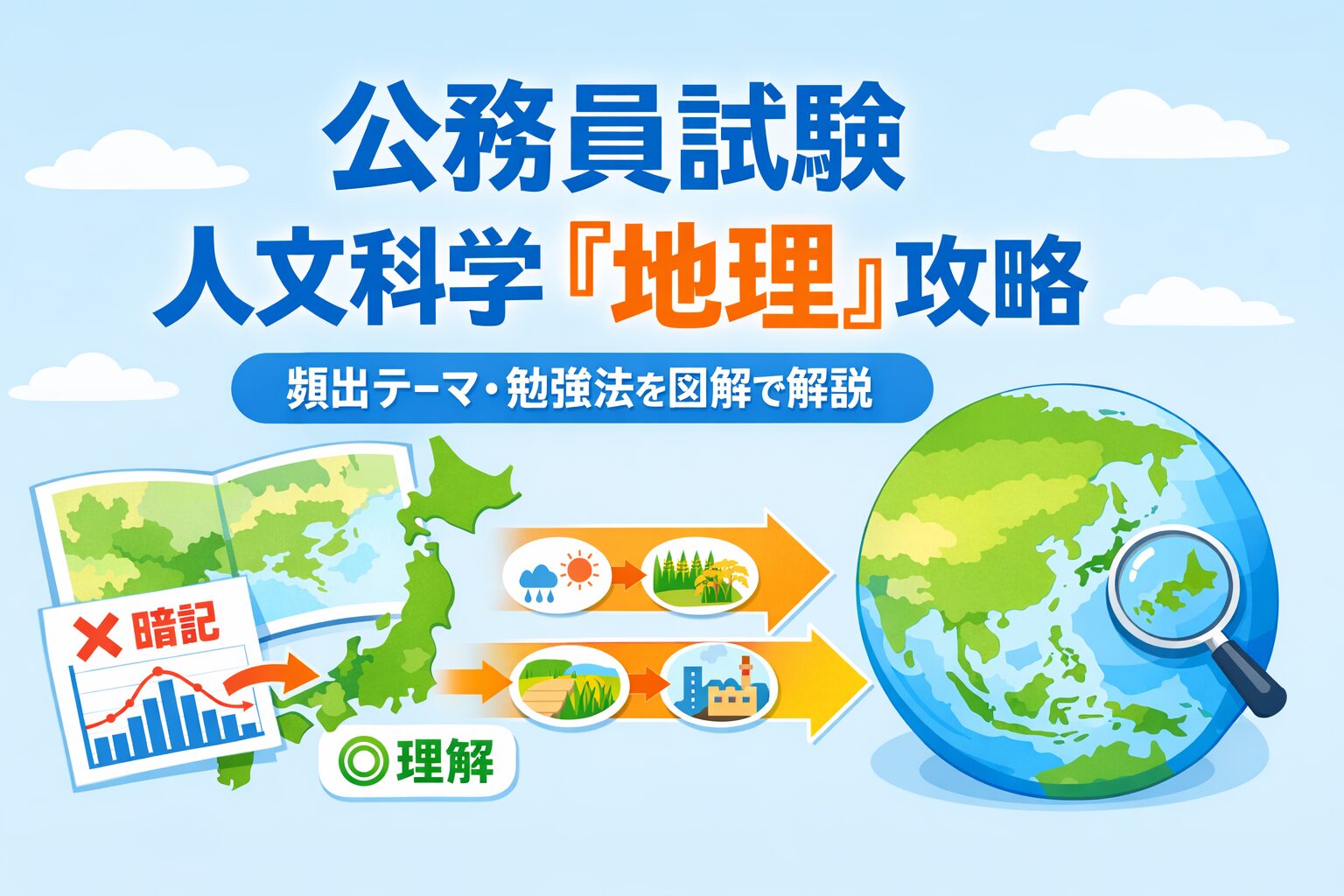 公務員試験
人文科学『地理』攻略

頻出テーマ・勉強法を図解で解説

✕ 暗記

◎ 理解